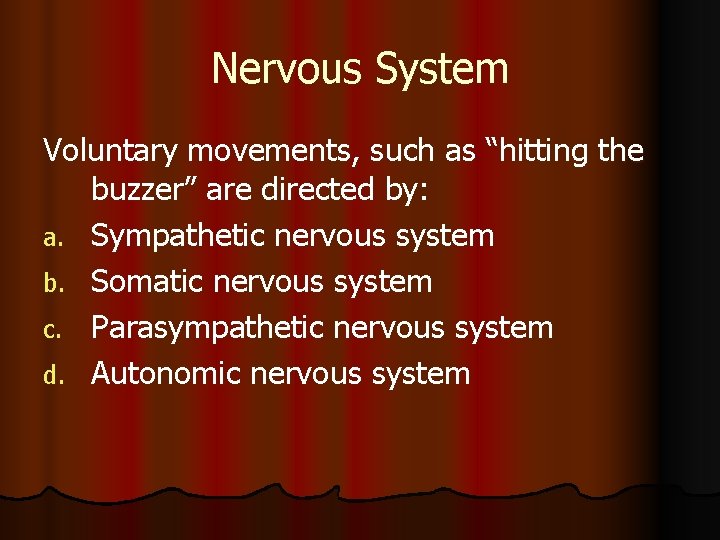 Nervous System

Voluntary movements, such as “hitting the buzzer” are directed by:

a. Sympathetic nervous system
b. Somatic nervous system
c. Parasympathetic nervous system
d. Autonomic nervous system